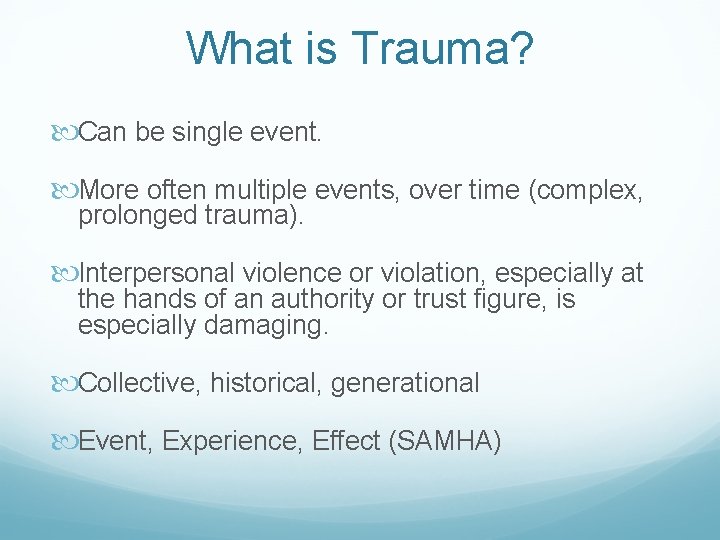 What is Trauma?

Can be single event.

More often multiple events, over time (complex, prolonged trauma).

Interpersonal violence or violation, especially at the hands of an authority or trust figure, is especially damaging.

Collective, historical, generational

Event, Experience, Effect (SAMHA)